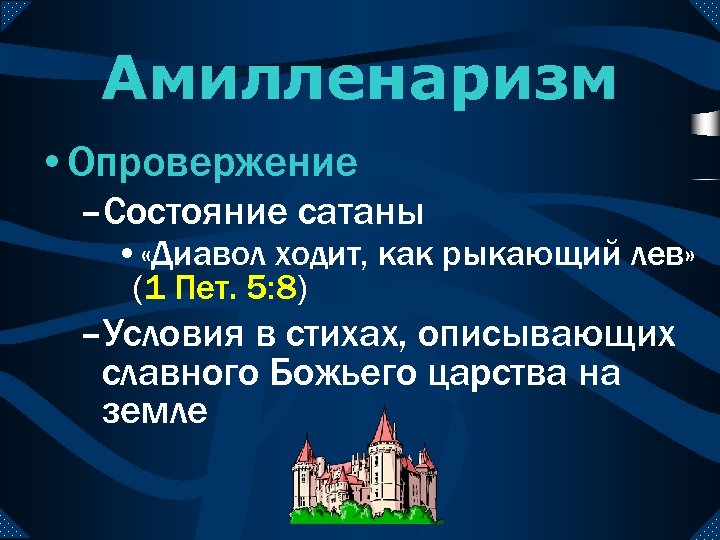 Амилленаризм

• Опровержение

– Состояние сатаны

• «Диавол ходит, как рыкающий лев» (1 Пет. 5:8)

– Условия в стихах, описывающих славного Божьего царства на земле